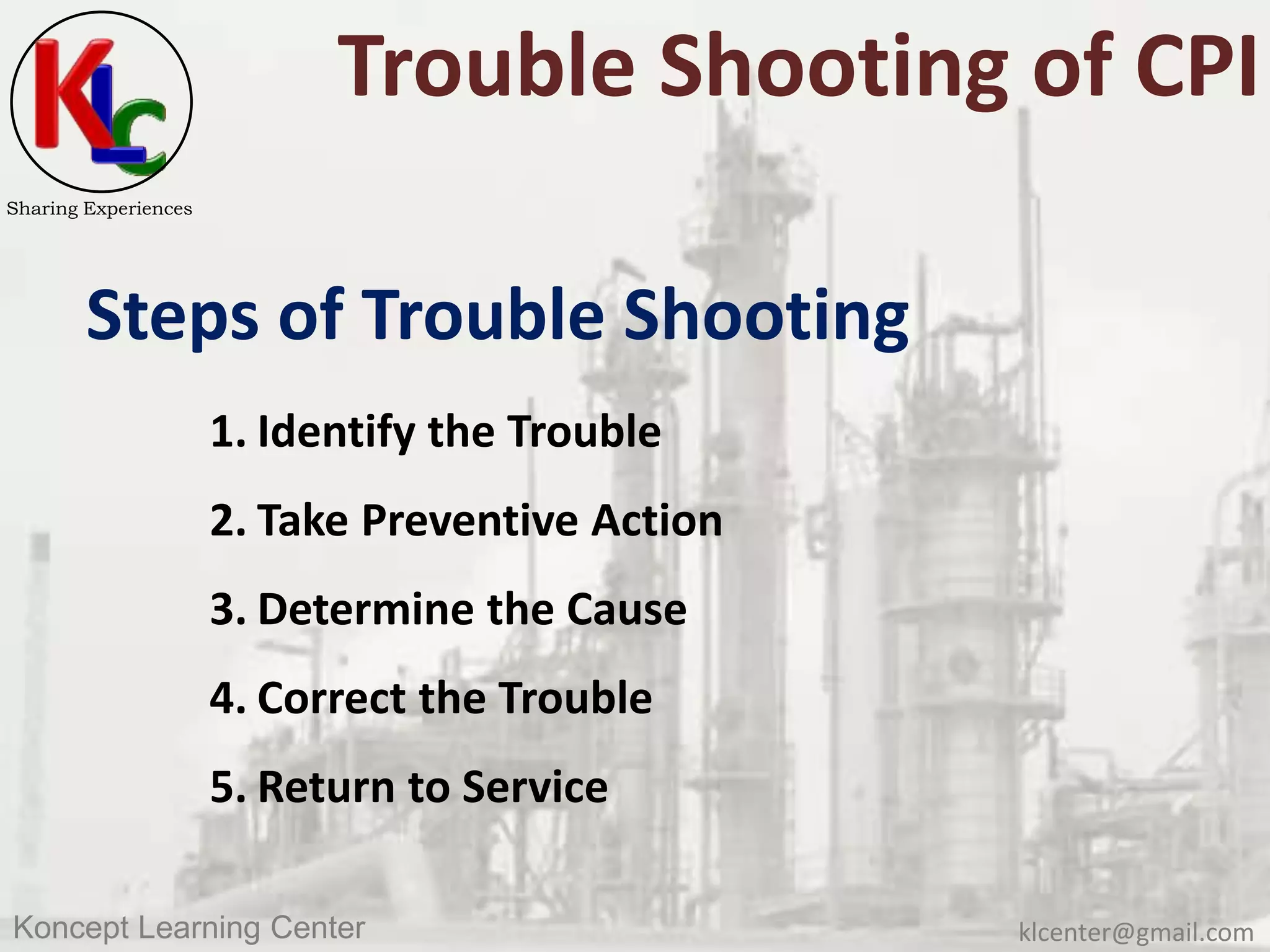 KLC

Sharing Experiences

Trouble Shooting of CPI

Steps of Trouble Shooting

1. Identify the Trouble

2. Take Preventive Action

3. Determine the Cause

4. Correct the Trouble

5. Return to Service

Koncept Learning Center

klcenter@gmail.com